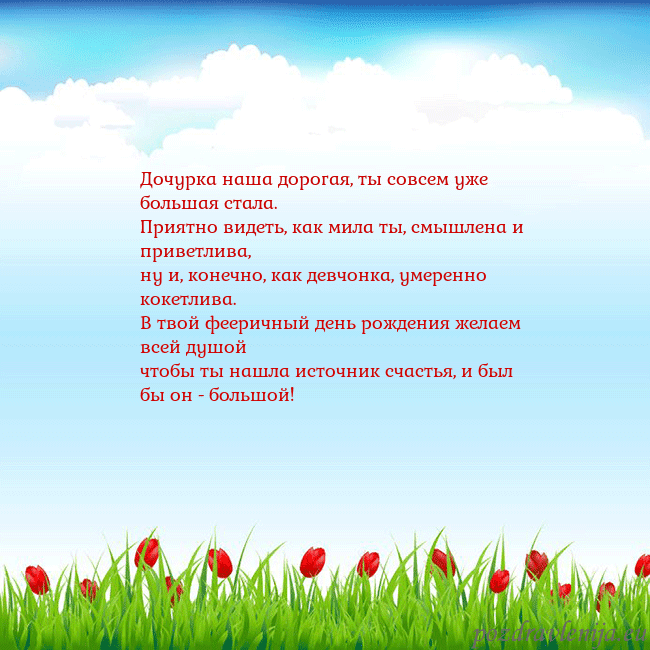 Дочурка наша дорогая, ты совсем уже большая стала.
Приятно видеть, как мила ты, смышлена и приветлива,
ну и, конечно, как девчонка, умеренно кокетлива.
В твой фееричный день рождения желаем всей душой
чтобы ты нашла источник счастья, и был бы он - большой!

pozdravlenija.eu